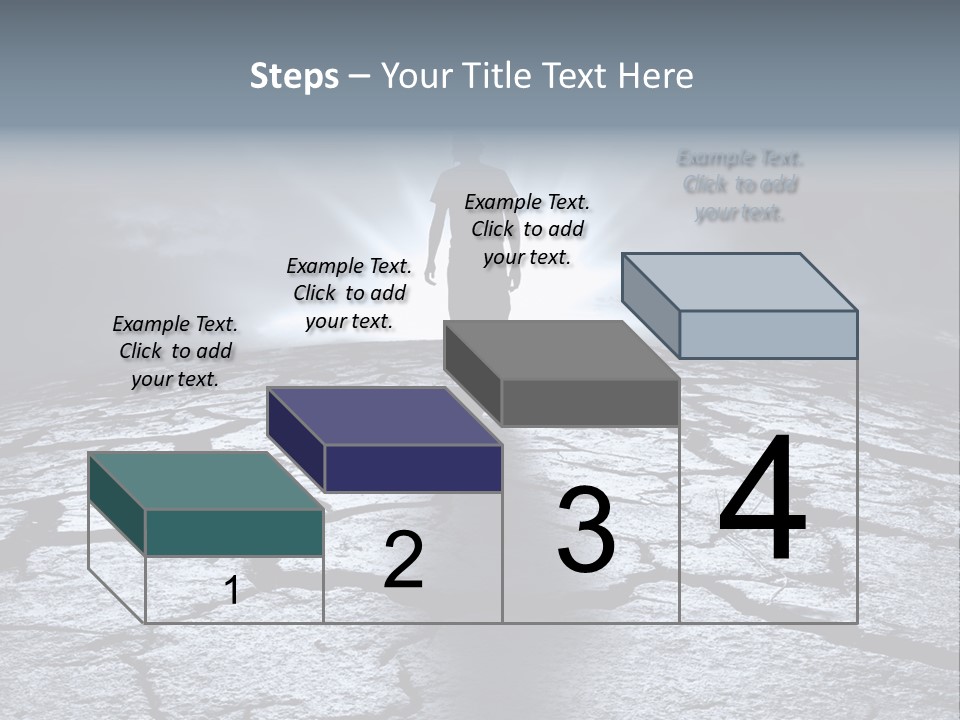 Steps – Your Title Text Here

Example Text. Click to add your text.

Example Text. Click to add your text.

Example Text. Click to add your text.

Example Text. Click to add your text.

1

2

3

4